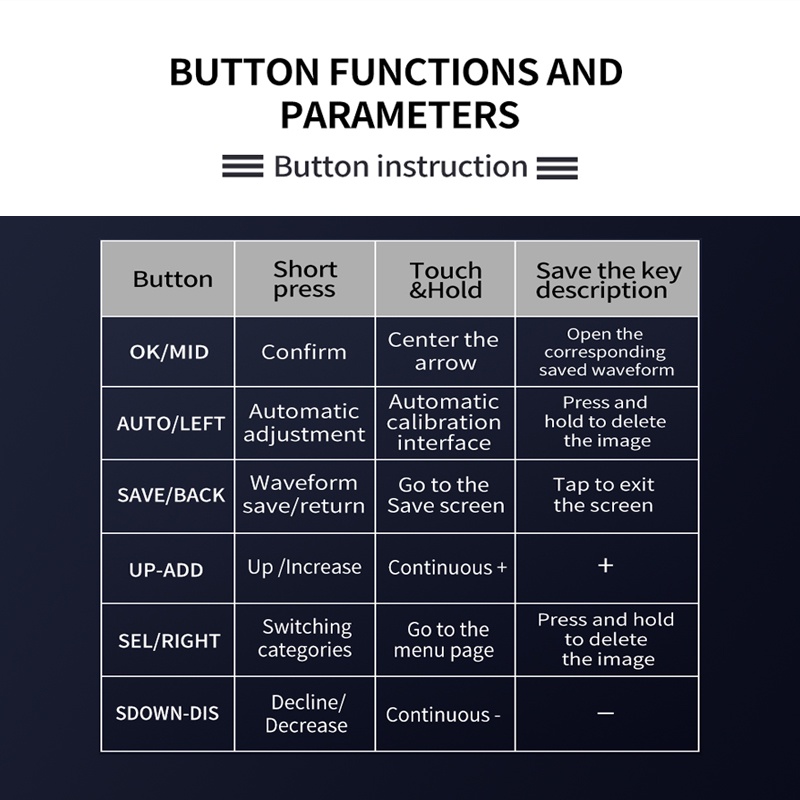 BUTTON FUNCTIONS AND PARAMETERS

Button instruction

| Button | Short press | Touch &Hold | Save the key description |
|---|---|---|---|
| OK/MID | Confirm | Center the arrow | Open the corresponding saved waveform |
| AUTO/LEFT | Automatic adjustment | Automatic calibration interface | Press and hold to delete the image |
| SAVE/BACK | Waveform save/return | Go to the Save screen | Tap to exit the screen |
| UP-ADD | Up /Increase | Continuous + | + |
| SEL/RIGHT | Switching categories | Go to the menu page | Press and hold to delete the image |
| SDOWN-DIS | Decline/ Decrease | Continuous - | — |